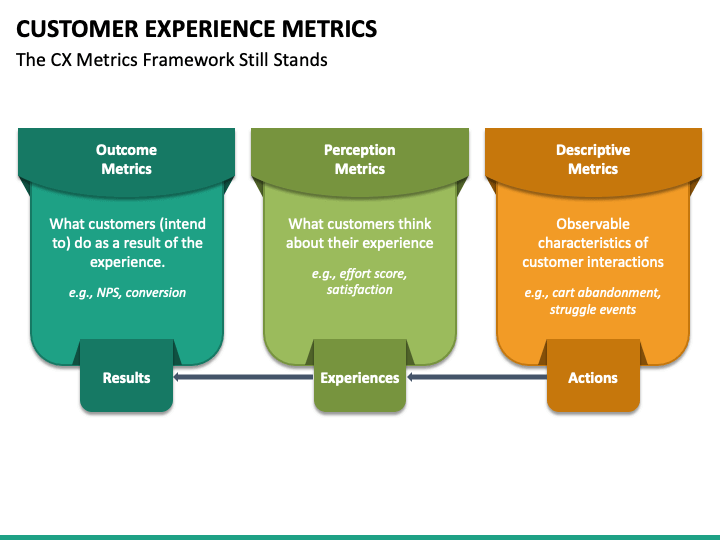 CUSTOMER EXPERIENCE METRICS
The CX Metrics Framework Still Stands

Outcome Metrics

What customers (intend to) do as a result of the experience.

e.g., NPS, conversion

Results

Perception Metrics

What customers think about their experience

e.g., effort score, satisfaction

Experiences

Descriptive Metrics

Observable characteristics of customer interactions

e.g., cart abandonment, struggle events

Actions